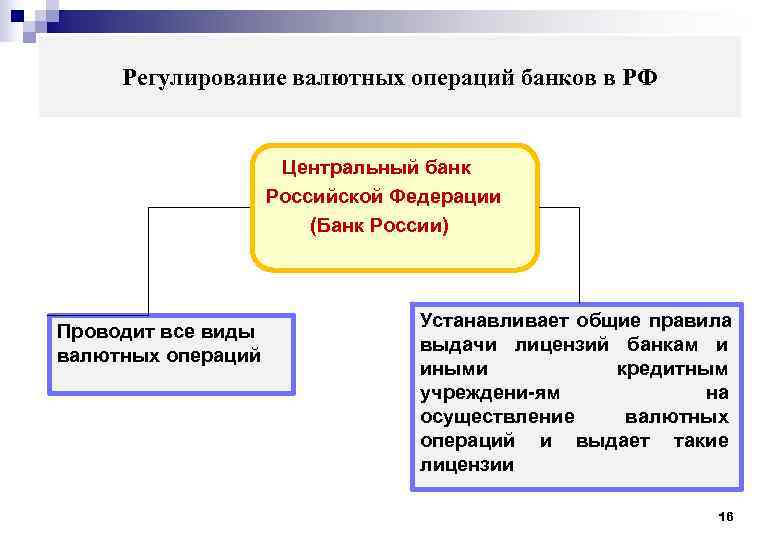 Регулирование валютных операций банков в РФ

Центральный банк Российской Федерации (Банк России)

Проводит все виды валютных операций

Устанавливает общие правила выдачи лицензий банкам и иными кредитным учреждени-ям на осуществление валютных операций и выдает такие лицензии

16